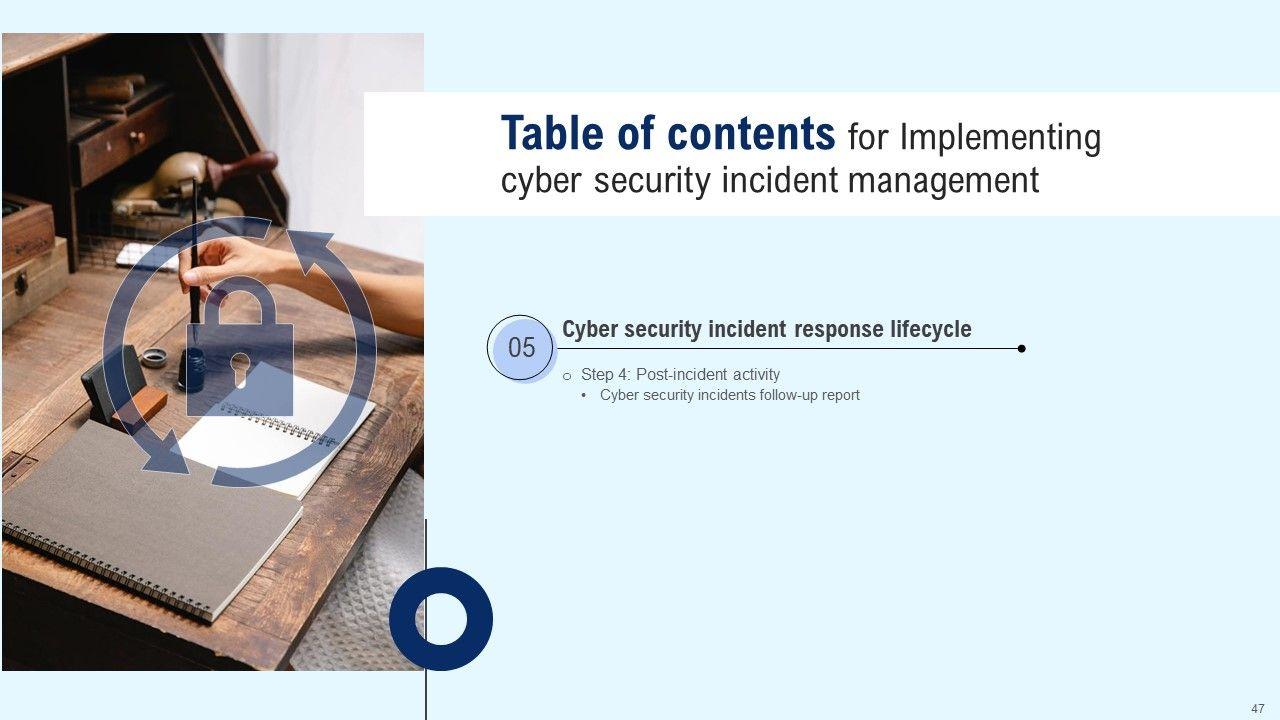 Table of contents for Implementing cyber security incident management

05

Cyber security incident response lifecycle

o Step 4: Post-incident activity

• Cyber security incidents follow-up report

47